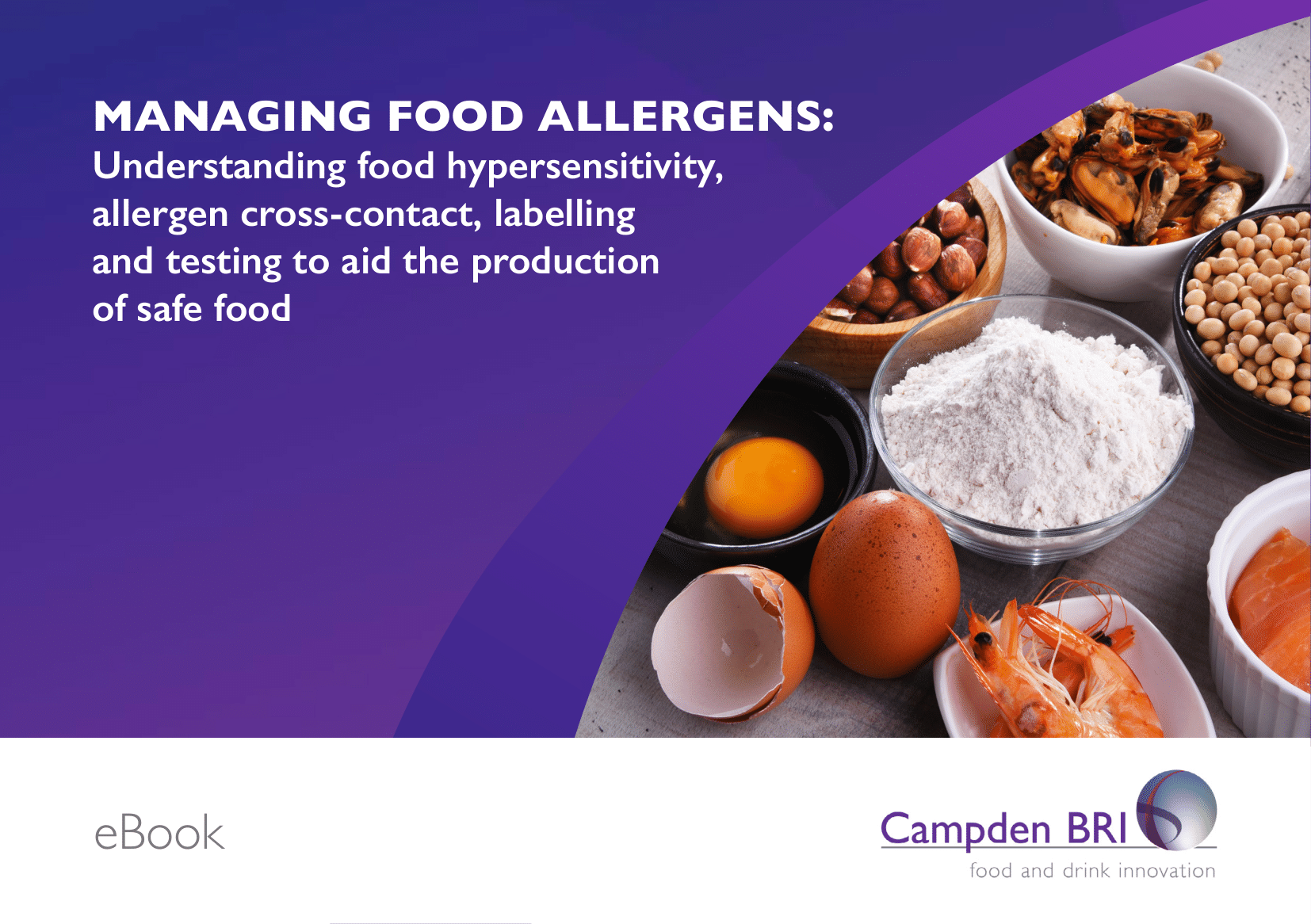 MANAGING FOOD ALLERGENS:
Understanding food hypersensitivity, allergen cross-contact, labelling and testing to aid the production of safe food

eBook

Campden BRI
food and drink innovation